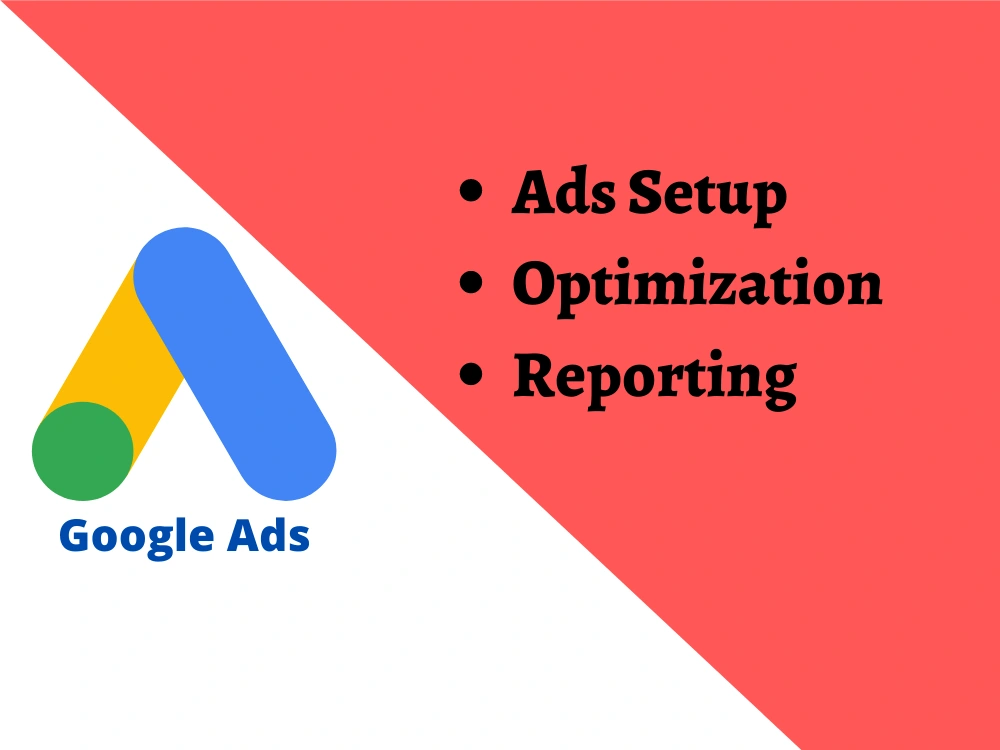 Google Ads

• Ads Setup
• Optimization
• Reporting